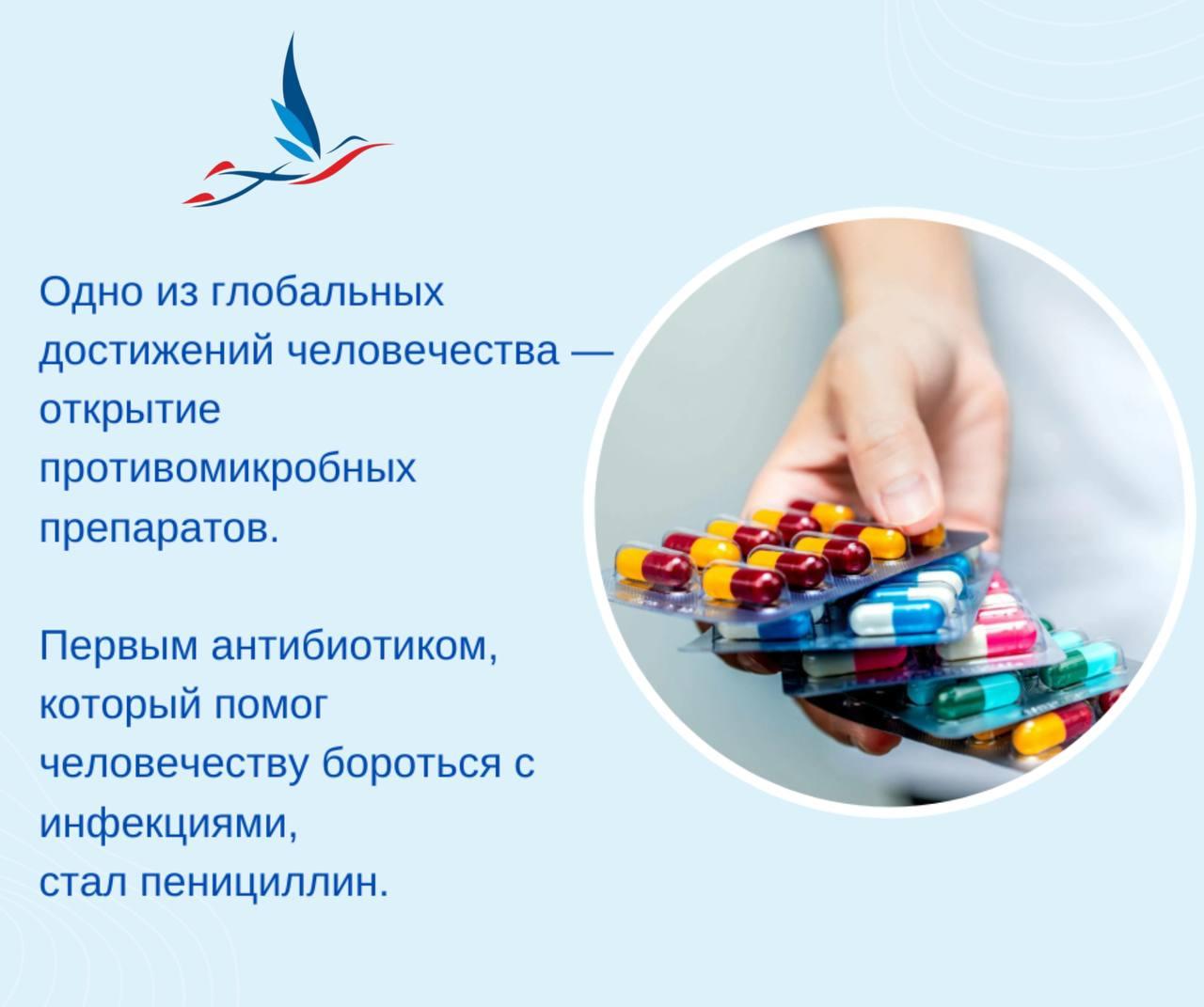 Одно из глобальных достижений человечества — открытие противомикробных препаратов.

Первым антибиотиком, который помог человечеству бороться с инфекциями, стал пенициллин.